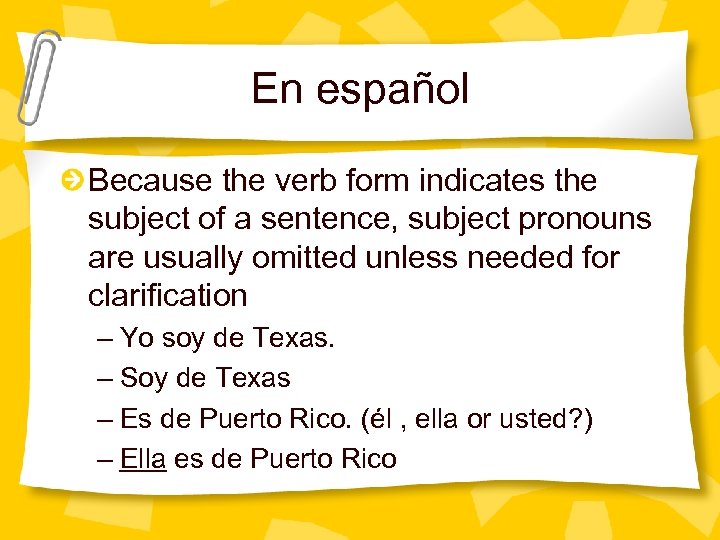 En español

Because the verb form indicates the subject of a sentence, subject pronouns are usually omitted unless needed for clarification

– Yo soy de Texas.
– Soy de Texas
– Es de Puerto Rico. (él , ella or usted?)
– Ella es de Puerto Rico